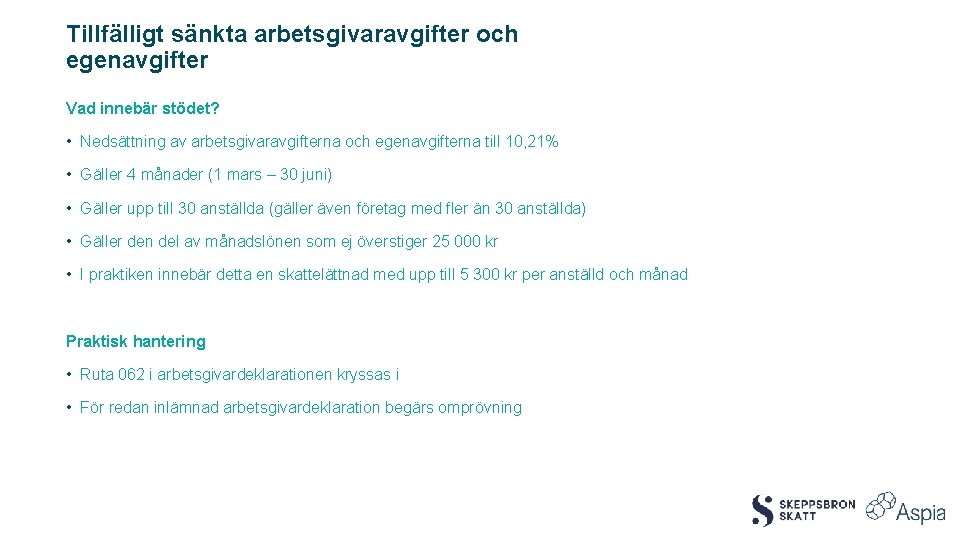 Tillfälligt sänkta arbetsgivaravgifter och egenavgifter

Vad innebär stödet?

• Nedsättning av arbetsgivaravgifterna och egenavgifterna till 10,21%

• Gäller 4 månader (1 mars – 30 juni)

• Gäller upp till 30 anställda (gäller även företag med fler än 30 anställda)

• Gäller den del av månadslönen som ej överstiger 25 000 kr

• I praktiken innebär detta en skattelättnad med upp till 5 300 kr per anställd och månad

Praktisk hantering

• Ruta 062 i arbetsgivardeklarationen kryssas i

• För redan inlämnad arbetsgivardeklaration begärs omprövning

SKEPPSBRON SKATT

Aspia